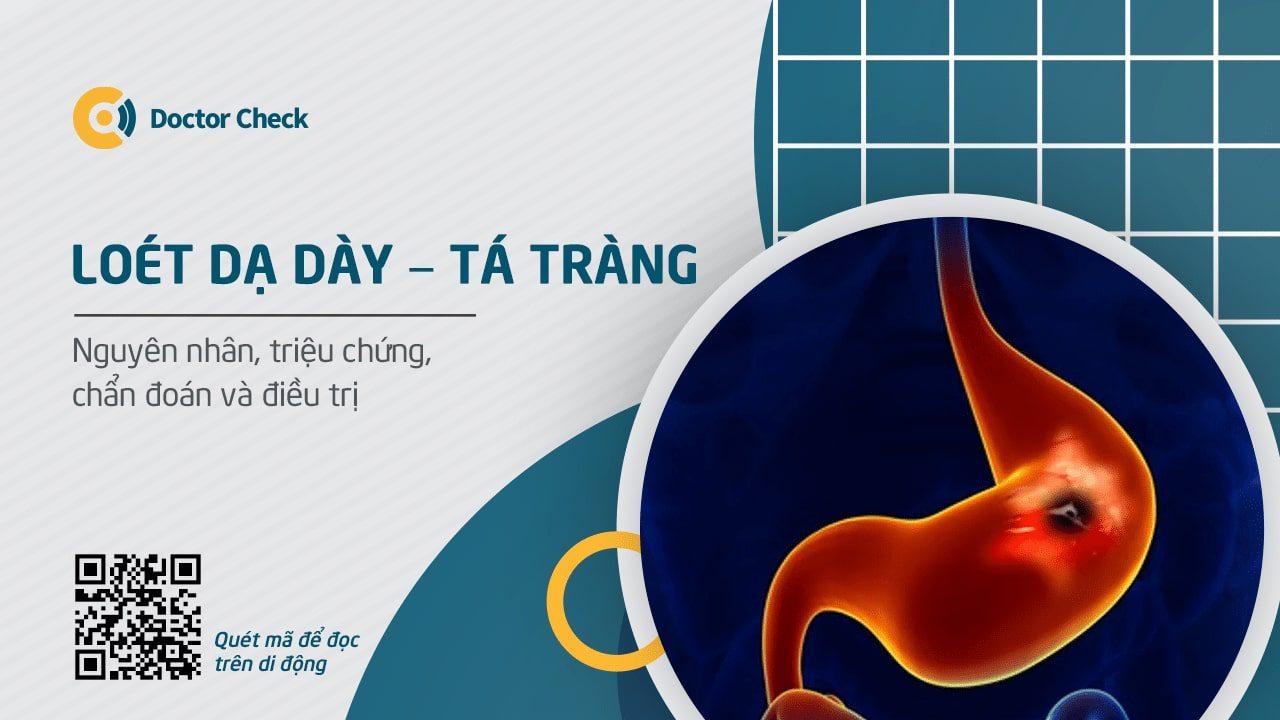 Doctor Check

LOÉT DẠ DÀY – TÁ TRÀNG

Nguyên nhân, triệu chứng, chẩn đoán và điều trị

Quét mã để đọc trên di động